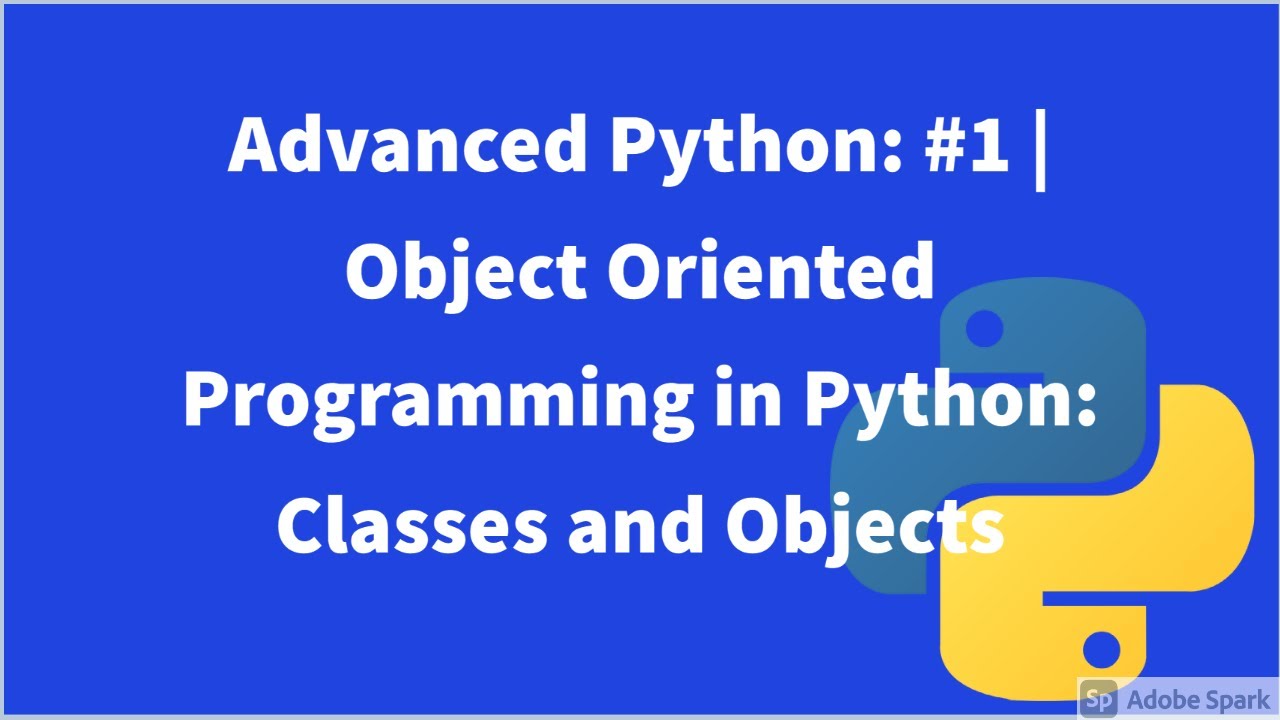 Advanced Python: #1 | Object Oriented Programming in Python: Classes and Objects

Sp Adobe Spark